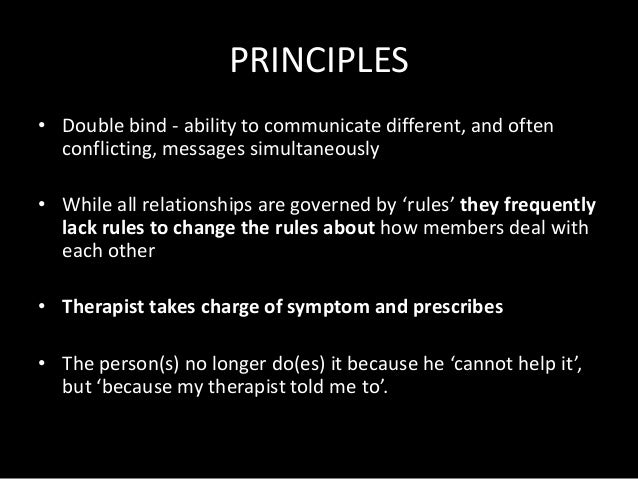 PRINCIPLES

• Double bind - ability to communicate different, and often conflicting, messages simultaneously

• While all relationships are governed by ‘rules’ they frequently lack rules to change the rules about how members deal with each other

• Therapist takes charge of symptom and prescribes

• The person(s) no longer do(es) it because he ‘cannot help it’, but ‘because my therapist told me to’.